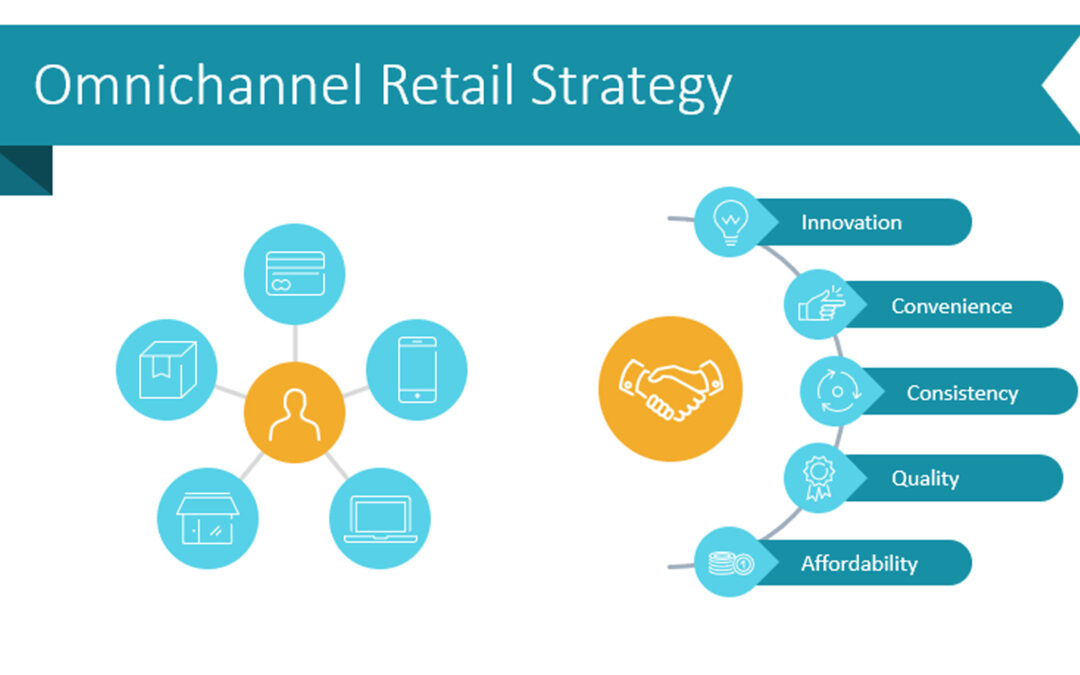 Omnichannel Retail Strategy

Innovation

Convenience

Consistency

Quality

Affordability